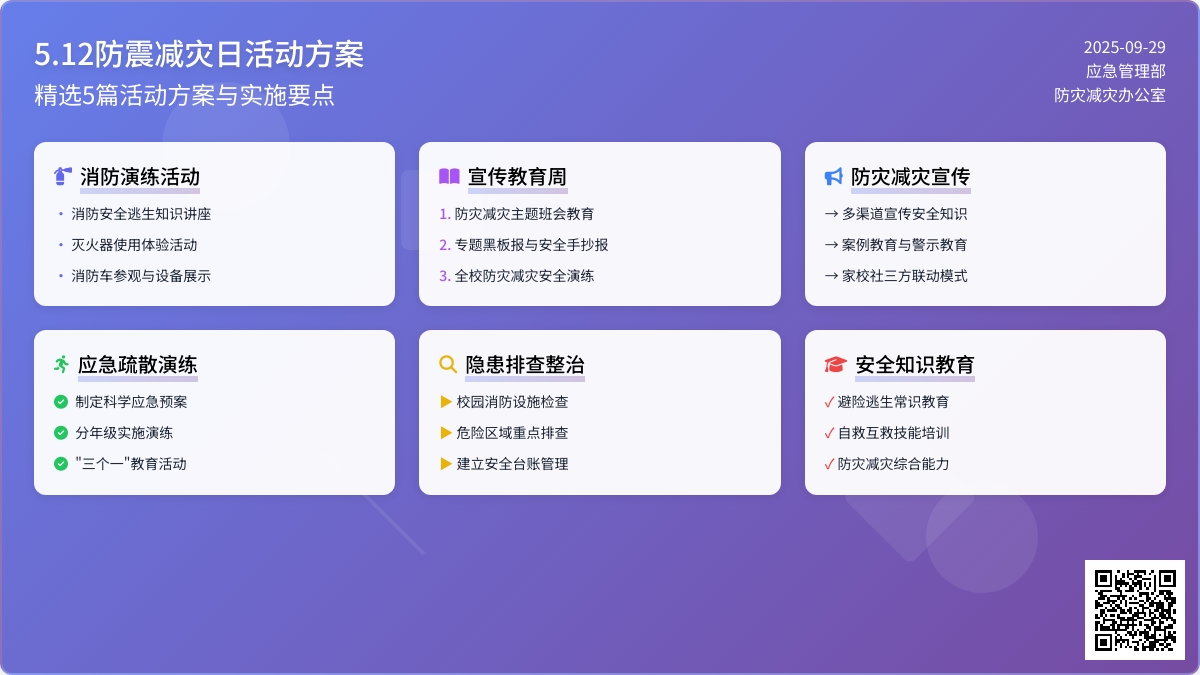 5.12防震减灾日活动方案
精选5篇活动方案与实施要点

2025-09-29
应急管理部
防灾减灾办公室

消防演练活动
• 消防安全逃生知识讲座
• 灭火器使用体验活动
• 消防车参观与设备展示

宣传教育周
1. 防灾减灾主题班会教育
2. 专题黑板报与安全手抄报
3. 全校防灾减灾安全演练

防灾减灾宣传
→ 多渠道宣传安全知识
→ 案例教育与警示教育
→ 家校社三方联动模式

应急疏散演练
制定科学应急预案
分年级实施演练
"三个一"教育活动

隐患排查整治
▶ 校园消防设施检查
▶ 危险区域重点排查
▶ 建立安全台账管理

安全知识教育
✓ 避险逃生常识教育
✓ 自救互救技能培训
✓ 防灾减灾综合能力